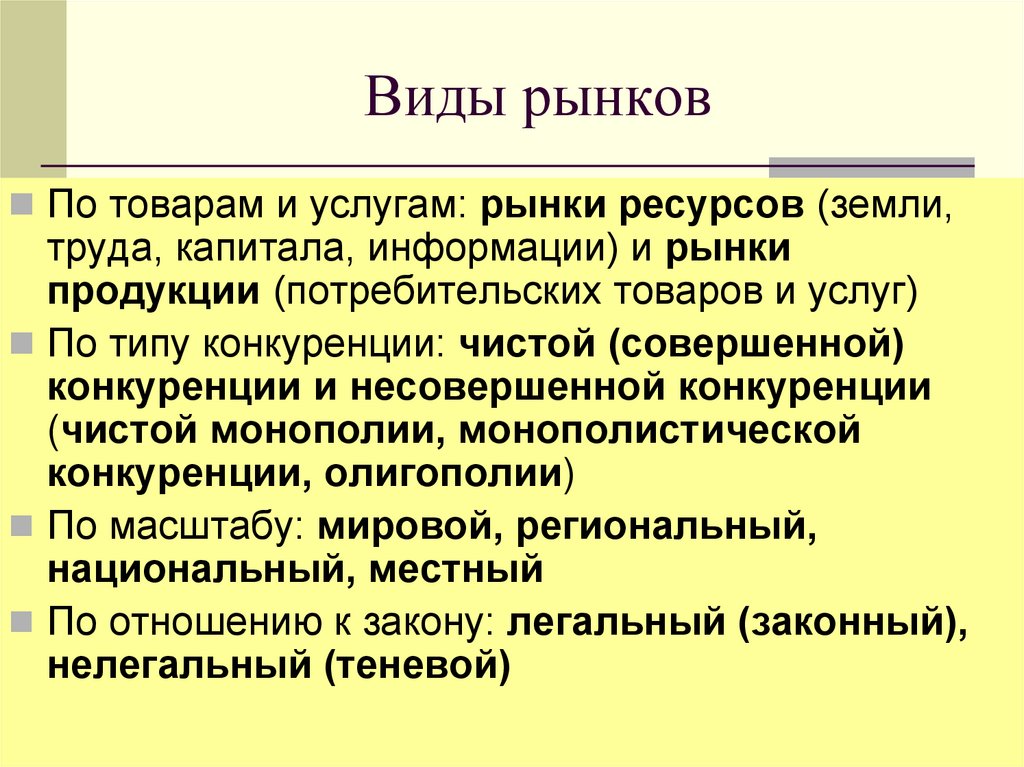 Виды рынков

По товарам и услугам: рынки ресурсов (земли, труда, капитала, информации) и рынки продукции (потребительских товаров и услуг)

По типу конкуренции: чистой (совершенной) конкуренции и несовершенной конкуренции (чистой монополии, монополистической конкуренции, олигополии)

По масштабу: мировой, региональный, национальный, местный

По отношению к закону: легальный (законный), нелегальный (теневой)